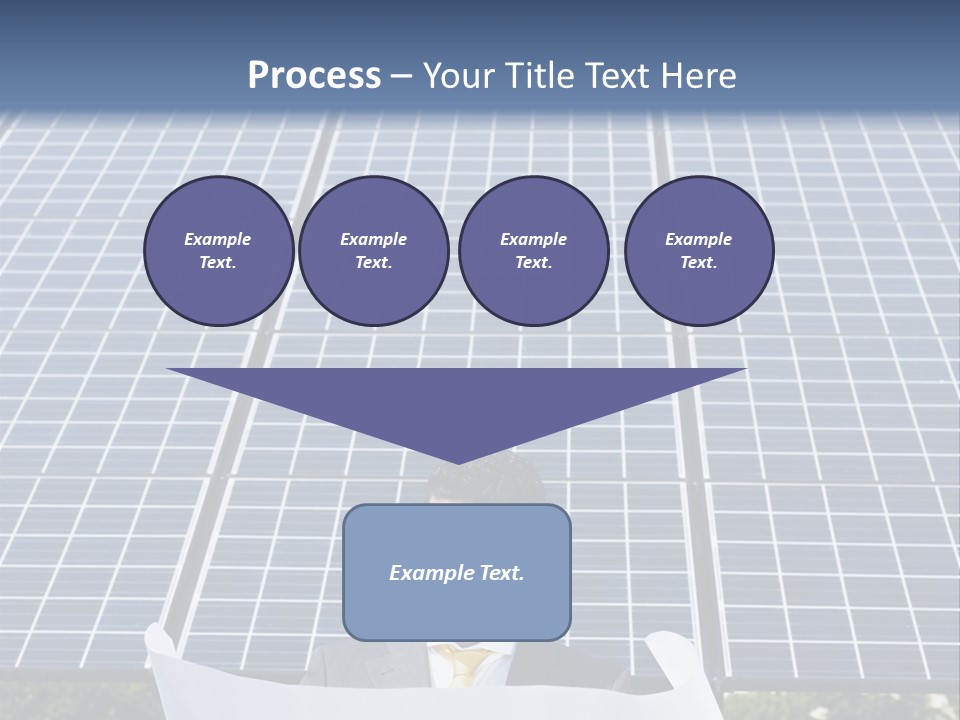 Process – Your Title Text Here

Example Text.

Example Text.

Example Text.

Example Text.

Example Text.